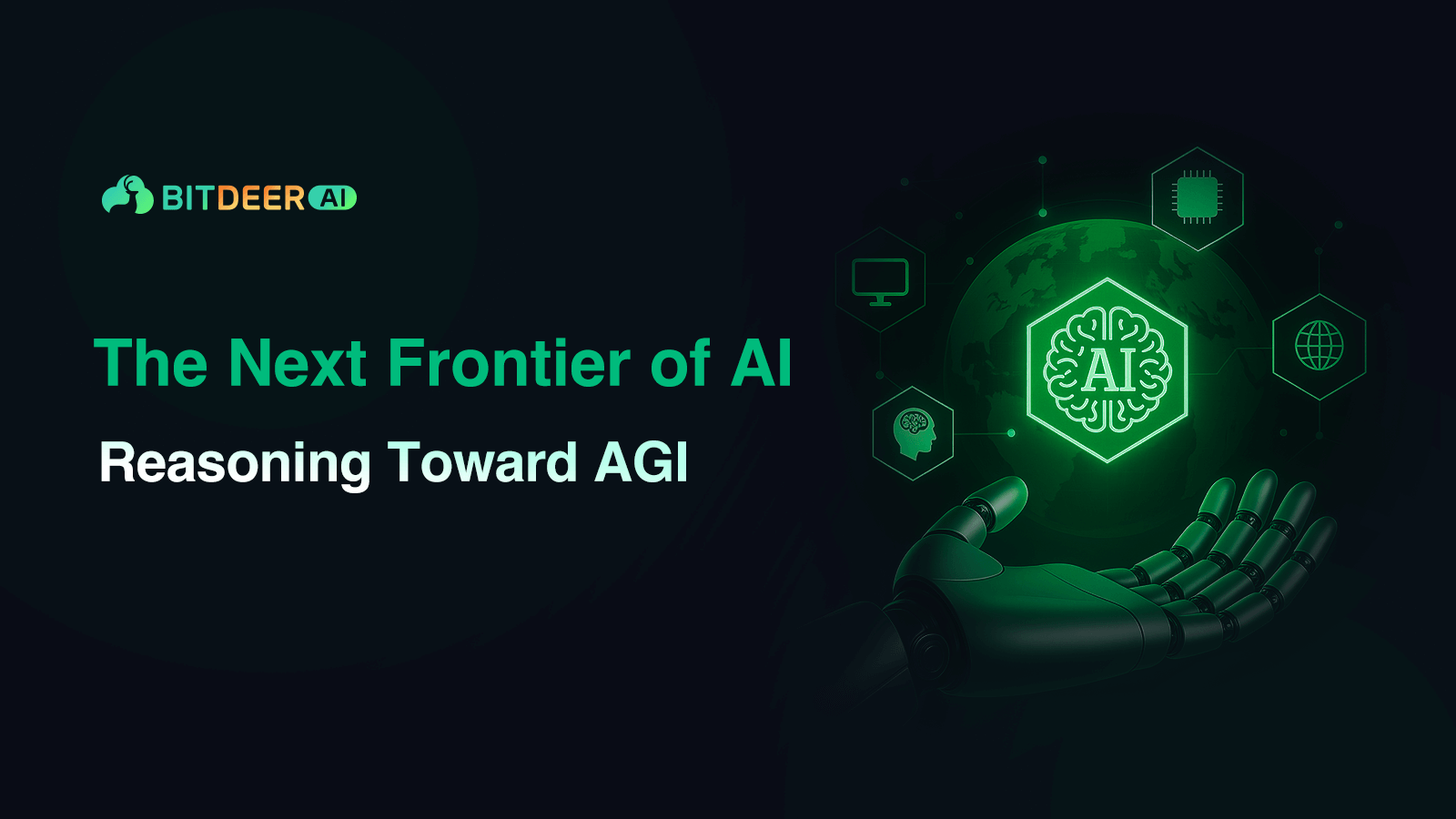 BITDEER AI

The Next Frontier of AI

Reasoning Toward AGI

AI